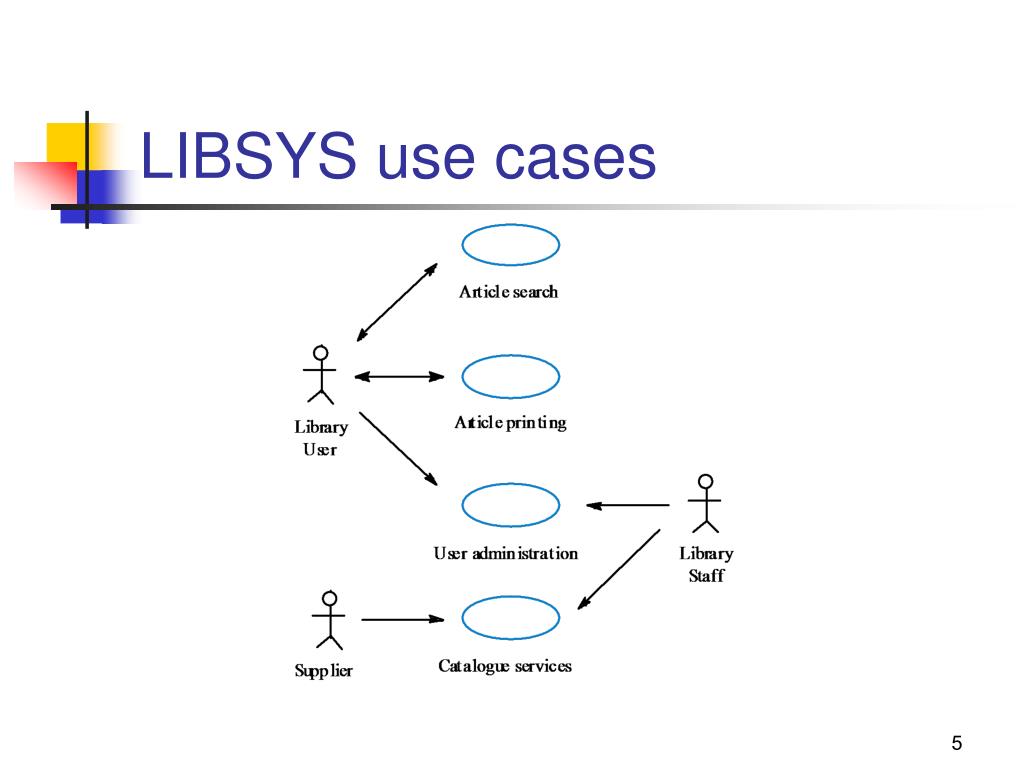 LIBSYS use cases

Article search

Library User

Article printing

User administration

Library Staff

Supplier

Catalogue services

5